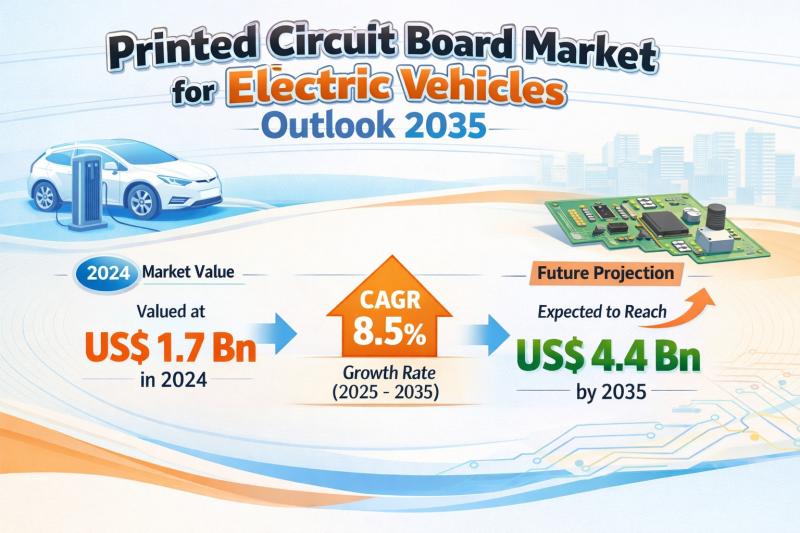 Printed Circuit Board Market for Electric Vehicles Outlook 2035

2024 Market Value

Valued at

US$ 1.7 Bn

in 2024

CAGR

8.5%

Growth Rate (2025 - 2035)

Future Projection

Expected to Reach

US$ 4.4 Bn

by 2035